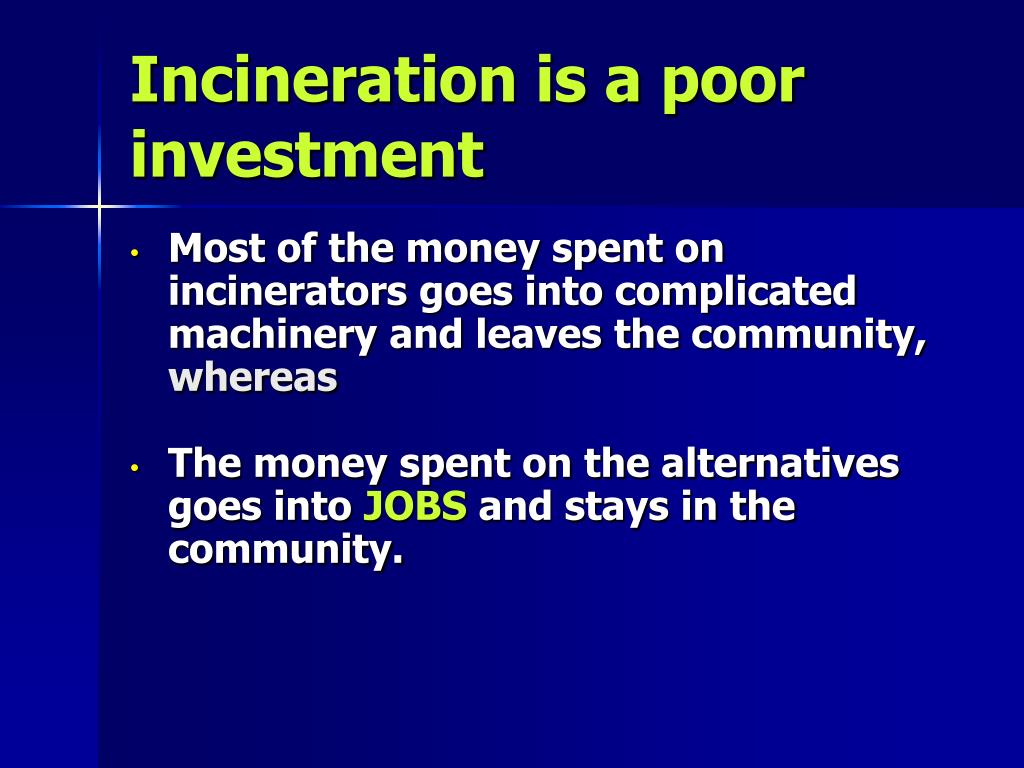 Incineration is a poor investment

• Most of the money spent on incinerators goes into complicated machinery and leaves the community, whereas

• The money spent on the alternatives goes into JOBS and stays in the community.